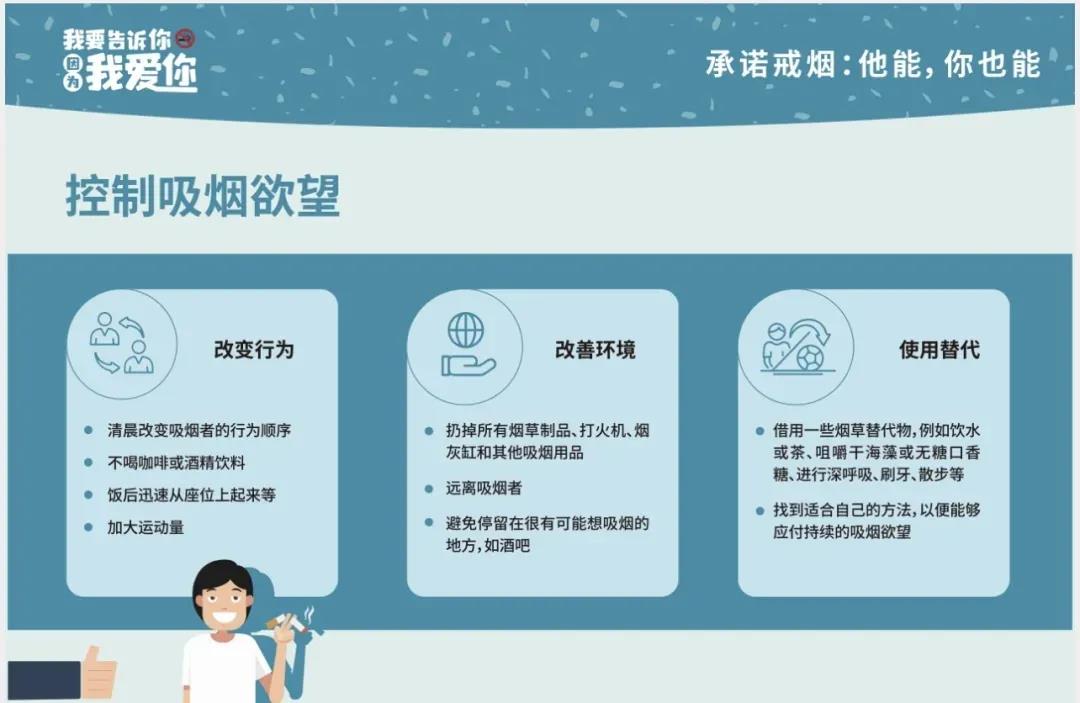 我要告诉你
因为 我爱你

承诺戒烟：他能，你也能

控制吸烟欲望

改变行为

- 清晨改变吸烟者的行为顺序
- 不喝咖啡或酒精饮料
- 饭后迅速从座位上起来等
- 加大运动量

改善环境

- 扔掉所有烟草制品、打火机、烟灰缸和其他吸烟用品
- 远离吸烟者
- 避免停留在很有可能想吸烟的地方，如酒吧

使用替代

- 借用一些烟草替代物，例如饮水或茶、咀嚼干海藻或无糖口香糖、进行深呼吸、刷牙、散步等
- 找到适合自己的方法，以便能够应付持续的吸烟欲望